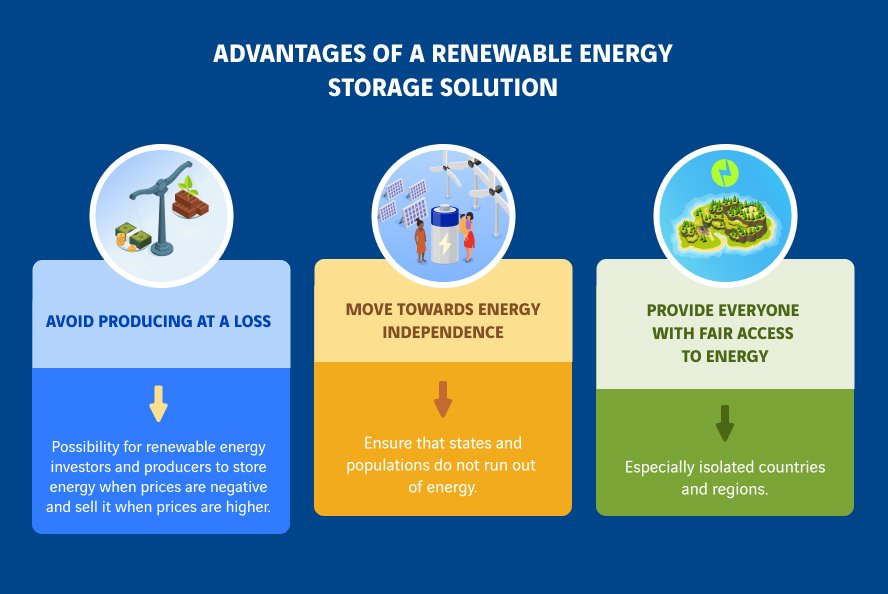 ADVANTAGES OF A RENEWABLE ENERGY STORAGE SOLUTION

AVOID PRODUCING AT A LOSS

Possibility for renewable energy investors and producers to store energy when prices are negative and sell it when prices are higher.

MOVE TOWARDS ENERGY INDEPENDENCE

Ensure that states and populations do not run out of energy.

PROVIDE EVERYONE WITH FAIR ACCESS TO ENERGY

Especially isolated countries and regions.